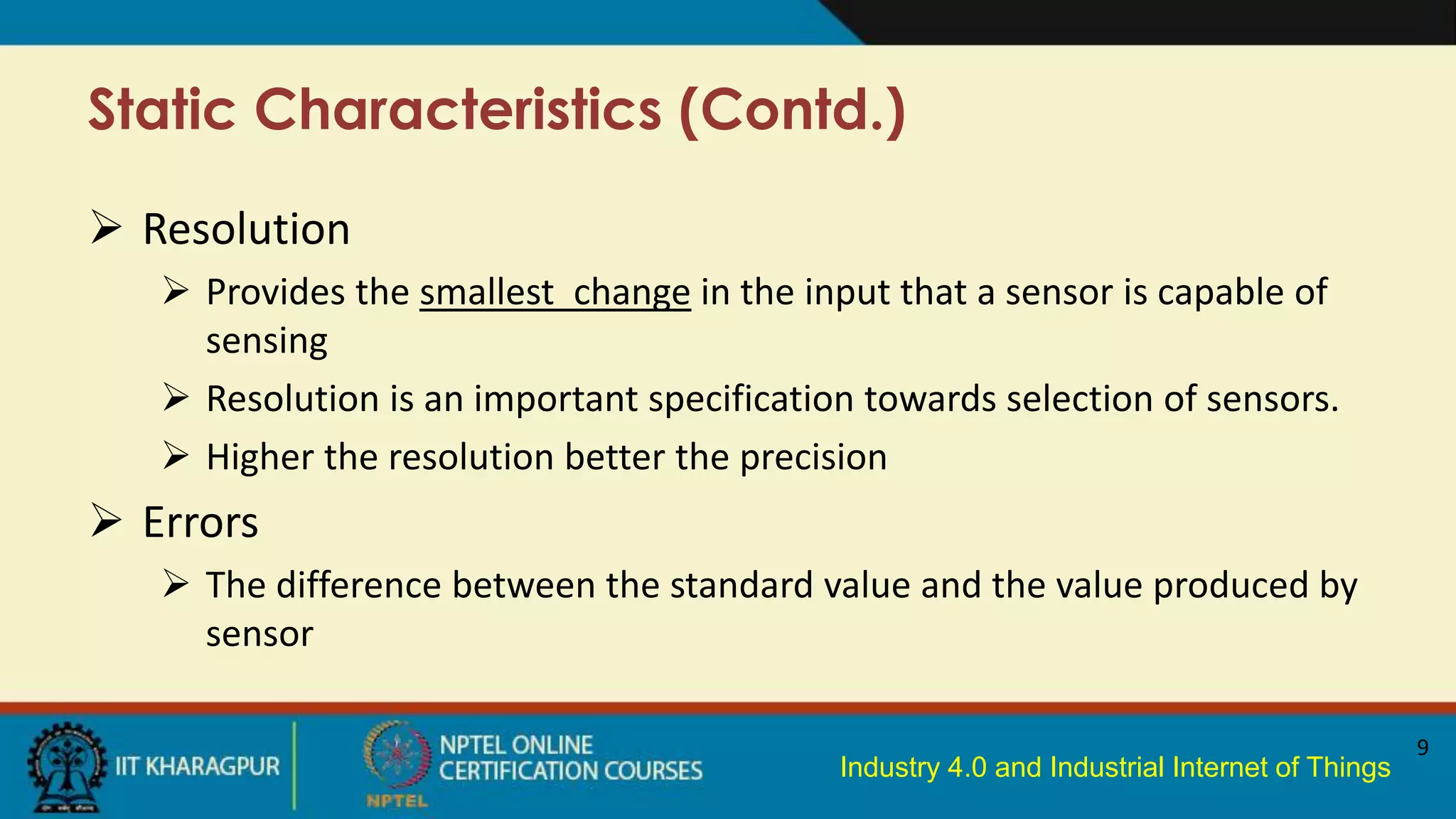 Static Characteristics (Contd.)

➢ Resolution

➢ Provides the smallest change in the input that a sensor is capable of sensing

➢ Resolution is an important specification towards selection of sensors.

➢ Higher the resolution better the precision

➢ Errors

➢ The difference between the standard value and the value produced by sensor

IIT KHARAGPUR

NPTEL ONLINE CERTIFICATION COURSES

NPTEL

Industry 4.0 and Industrial Internet of Things

9